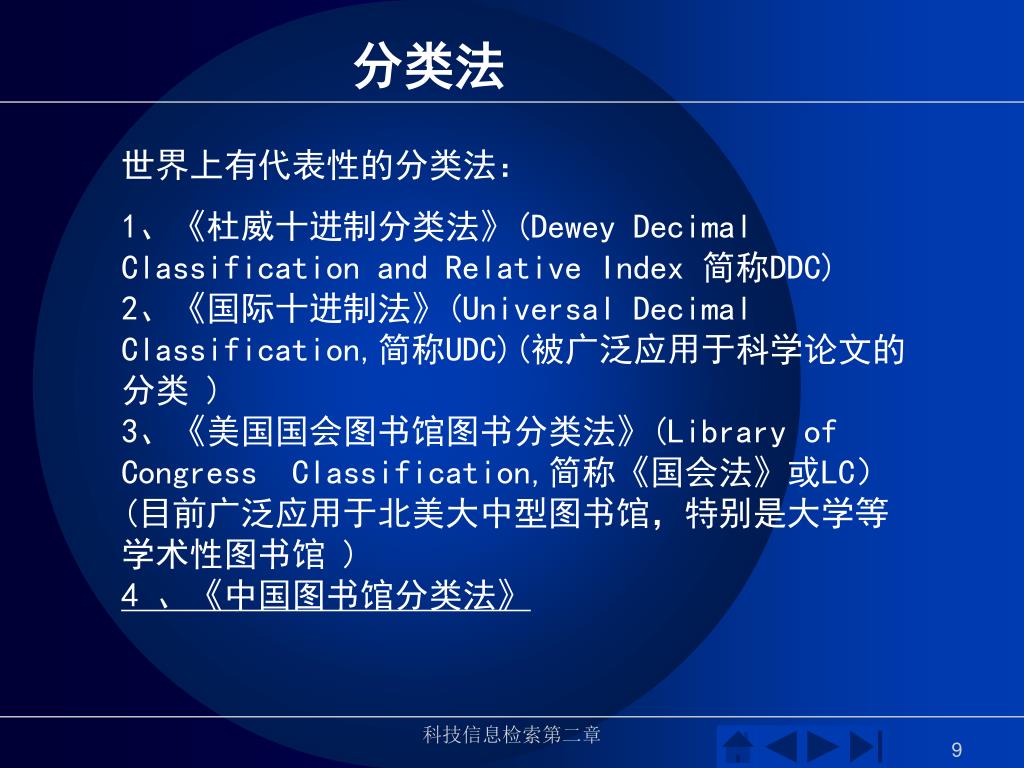 分类法

世界上有代表性的分类法：

1、《杜威十进制分类法》(Dewey Decimal Classification and Relative Index 简称DDC)
2、《国际十进制法》(Universal Decimal Classification,简称UDC)(被广泛应用于科学论文的分类 )
3、《美国国会图书馆图书分类法》(Library of Congress  Classification,简称《国会法》或LC)(目前广泛应用于北美大中型图书馆，特别是大学等学术性图书馆 )
4 、《中国图书馆分类法》

科技信息检索第二章

9